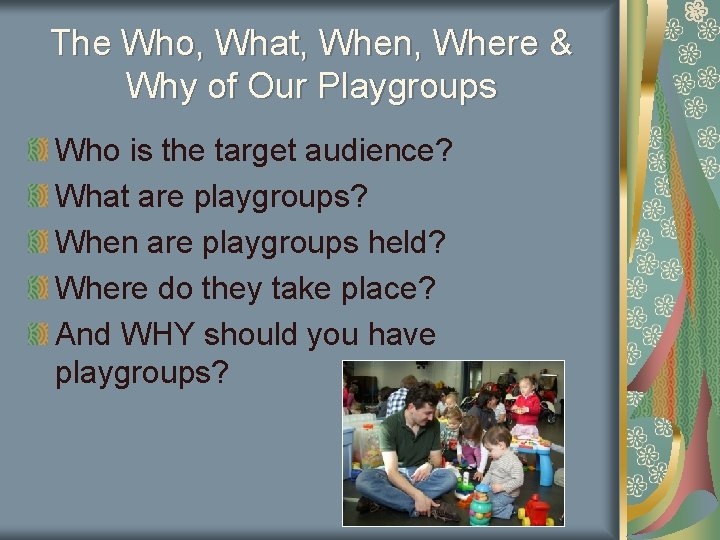 The Who, What, When, Where & Why of Our Playgroups

Who is the target audience?
What are playgroups?
When are playgroups held?
Where do they take place?
And WHY should you have playgroups?